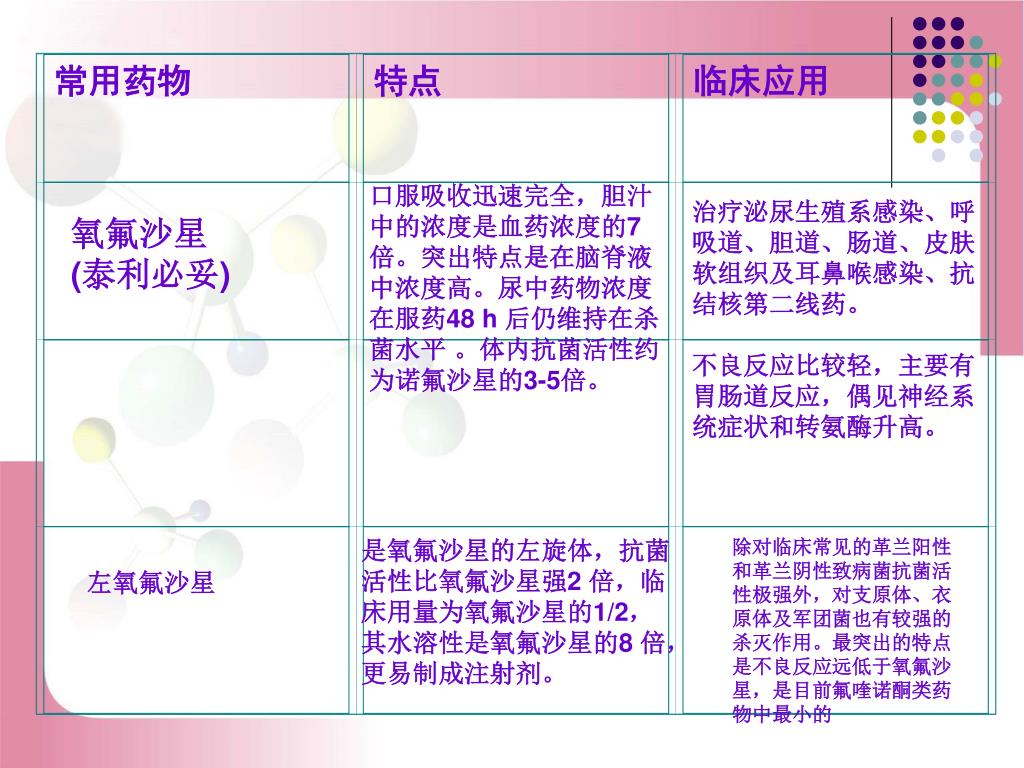 | 常用药物 | 特点 | 临床应用 |
|---|---|---|
| 氧氟沙星 (泰利必妥) | 口服吸收迅速完全，胆汁中的浓度是血药浓度的7倍。突出特点是在脑脊液中浓度高。尿中药物浓度在服药48 h 后仍维持在杀菌水平 。体内抗菌活性约为诺氟沙星的3-5倍。 | 治疗泌尿生殖系感染、呼吸道、胆道、肠道、皮肤软组织及耳鼻喉感染、抗结核第二线药。 |
| | | 不良反应比较轻，主要有胃肠道反应，偶见神经系统症状和转氨酶升高。 |
| 左氧氟沙星 | 是氧氟沙星的左旋体，抗菌活性比氧氟沙星强2 倍，临床用量为氧氟沙星的1/2，其水溶性是氧氟沙星的8 倍，更易制成注射剂。 | 除对临床常见的革兰阳性和革兰阴性致病菌抗菌活性极强外，对支原体、衣原体及军团菌也有较强的杀灭作用。最突出的特点是不良反应远低于氧氟沙星，是目前氟喹诺酮类药物中最小的 |